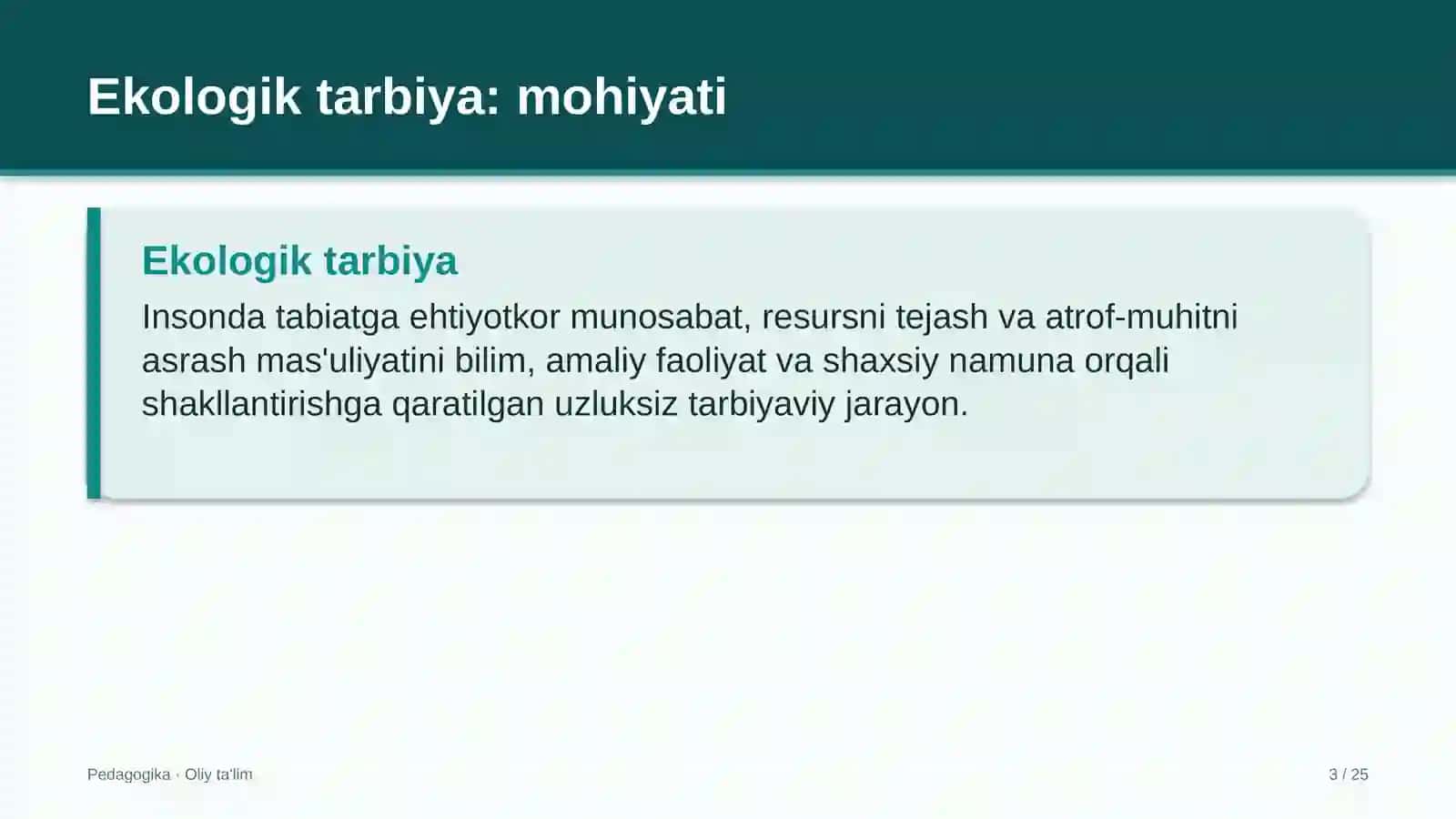 Ekologik tarbiya: mohiyati

Ekologik tarbiya

Insonda tabiatga ehtiyotkor munosabat, resursni tejash va atrof-muhitni asrash mas'uliyatini bilim, amaliy faoliyat va shaxsiy namuna orqali shakllantirishga qaratilgan uzluksiz tarbiyaviy jarayon.

Pedagogika · Oliy ta'lim

3 / 25